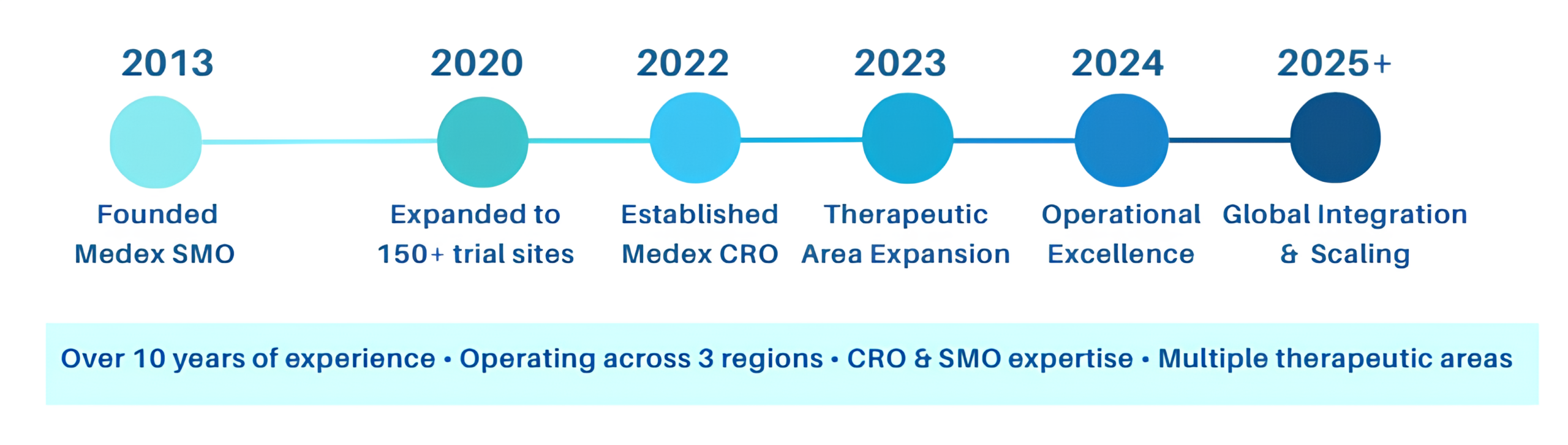 2013

Founded Medex SMO

2020

Expanded to 150+ trial sites

2022

Established Medex CRO

2023

Therapeutic Area Expansion

2024

Operational Excellence

2025+

Global Integration & Scaling

Over 10 years of experience • Operating across 3 regions • CRO & SMO expertise • Multiple therapeutic areas